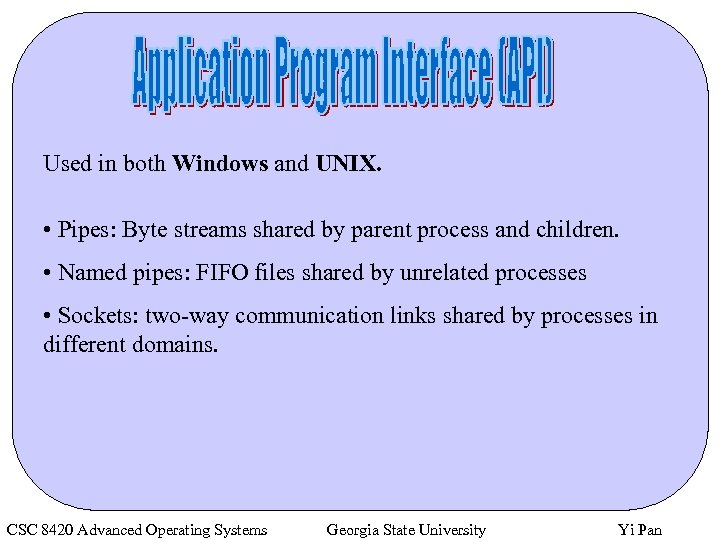 Application Program Interface (API)

Used in both Windows and UNIX.

• Pipes: Byte streams shared by parent process and children.

• Named pipes: FIFO files shared by unrelated processes

• Sockets: two-way communication links shared by processes in different domains.

CSC 8420 Advanced Operating Systems Georgia State University Yi Pan